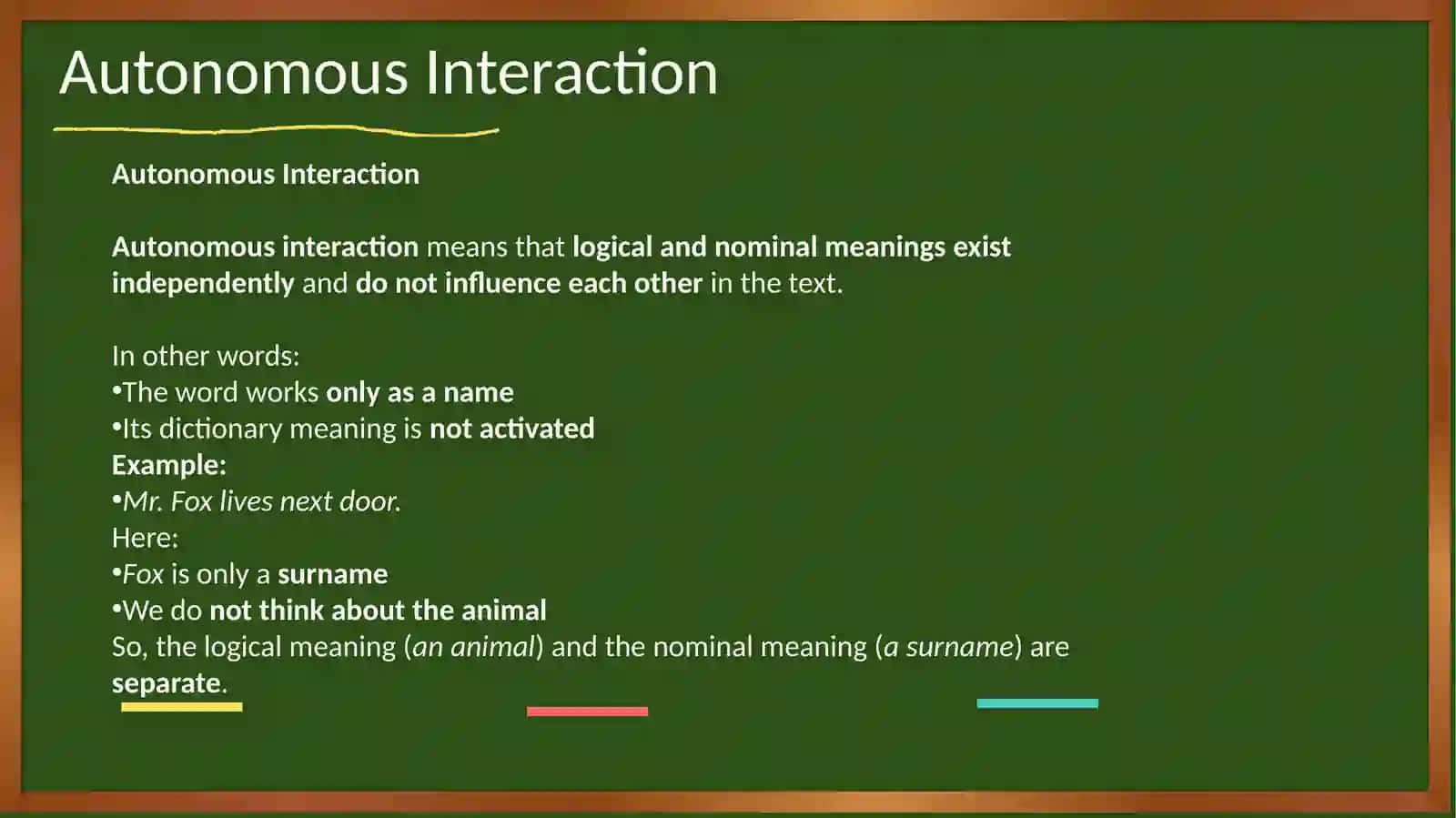 Autonomous Interaction

Autonomous Interaction

Autonomous interaction means that logical and nominal meanings exist independently and do not influence each other in the text.

In other words:
•The word works only as a name
•Its dictionary meaning is not activated
Example:
•Mr. Fox lives next door.
Here:
•Fox is only a surname
•We do not think about the animal
So, the logical meaning (an animal) and the nominal meaning (a surname) are separate.